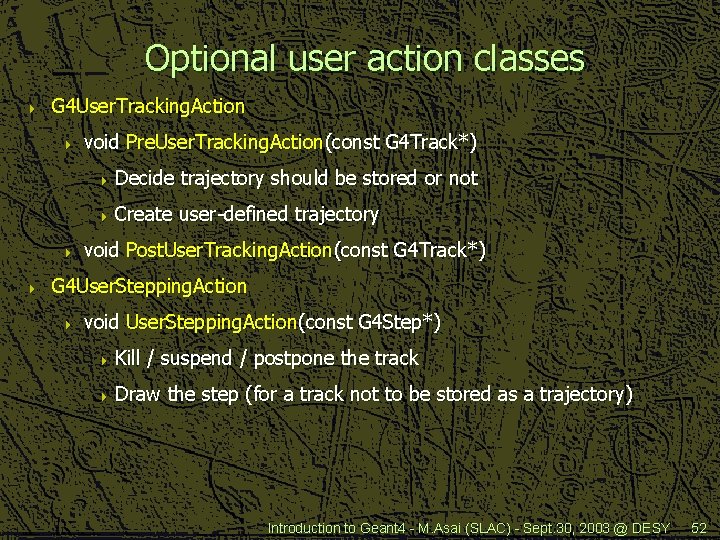 Optional user action classes

G4UserTrackingAction

void PreUserTrackingAction(const G4Track*)

Decide trajectory should be stored or not

Create user-defined trajectory

void PostUserTrackingAction(const G4Track*)

G4UserSteppingAction

void UserSteppingAction(const G4Step*)

Kill / suspend / postpone the track

Draw the step (for a track not to be stored as a trajectory)

Introduction to Geant4 - M.Asai (SLAC) - Sept.30, 2003 @ DESY 52